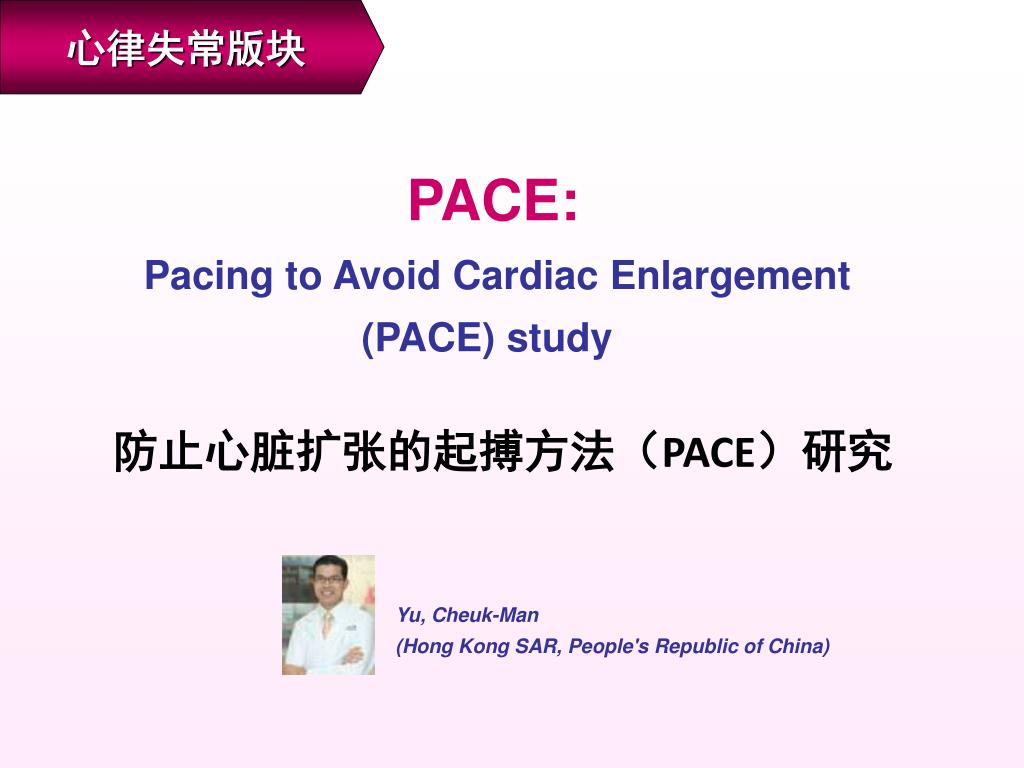 心律失常版块

PACE:

Pacing to Avoid Cardiac Enlargement (PACE) study

防止心脏扩张的起搏方法（PACE）研究

Yu, Cheuk-Man
(Hong Kong SAR, People's Republic of China)